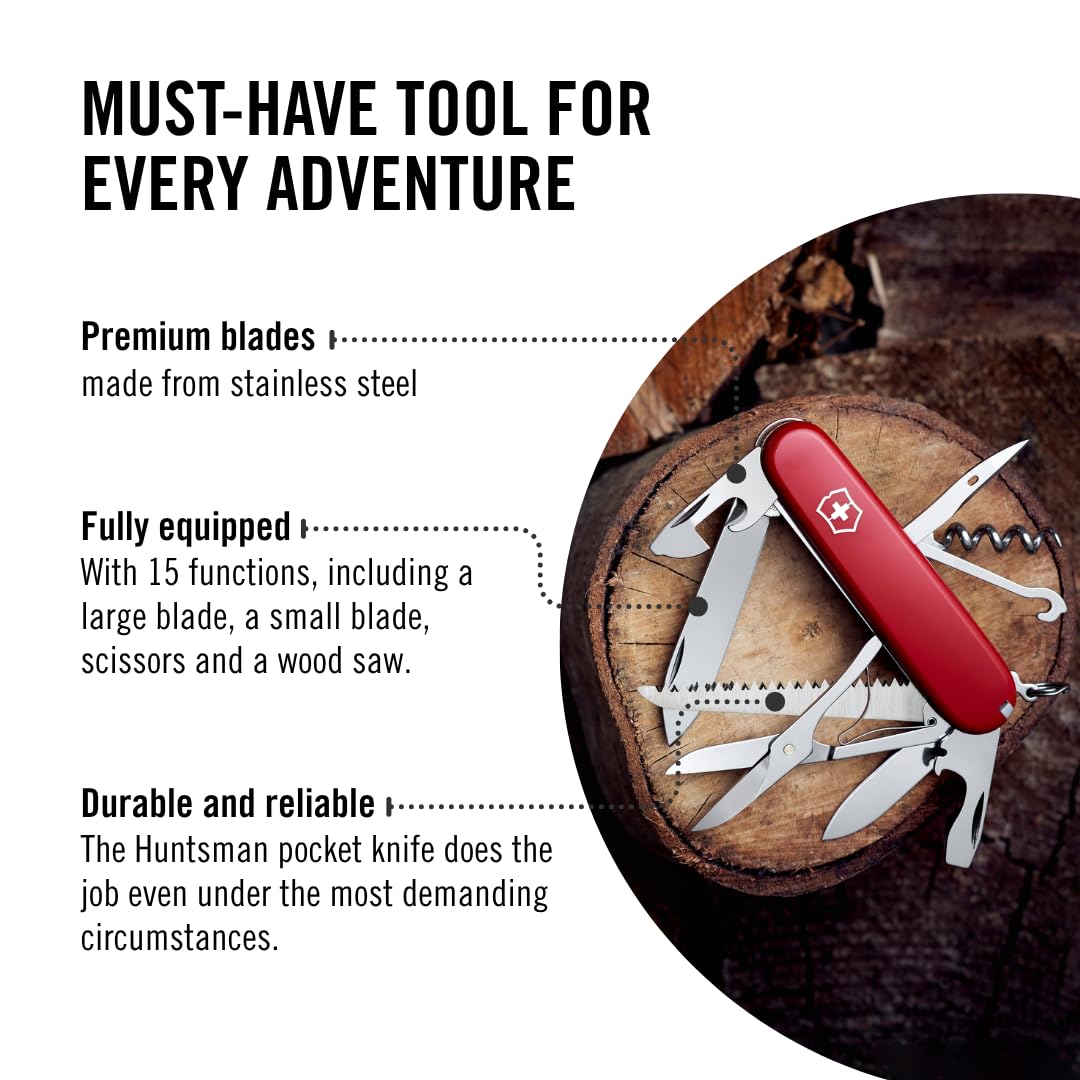 MUST-HAVE TOOL FOR EVERY ADVENTURE

Premium blades
made from stainless steel

Fully equipped
With 15 functions, including a large blade, a small blade, scissors and a wood saw.

Durable and reliable
The Huntsman pocket knife does the job even under the most demanding circumstances.